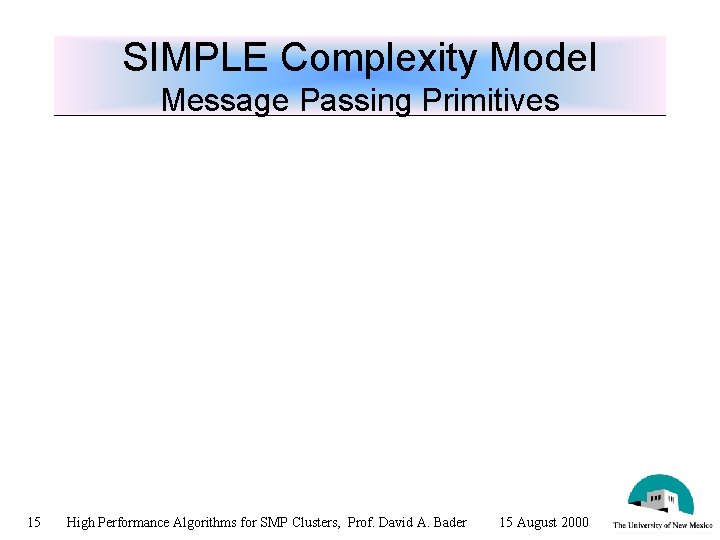 SIMPLE Complexity Model
Message Passing Primitives

15 High Performance Algorithms for SMP Clusters, Prof. David A. Bader 15 August 2000

The University of New Mexico